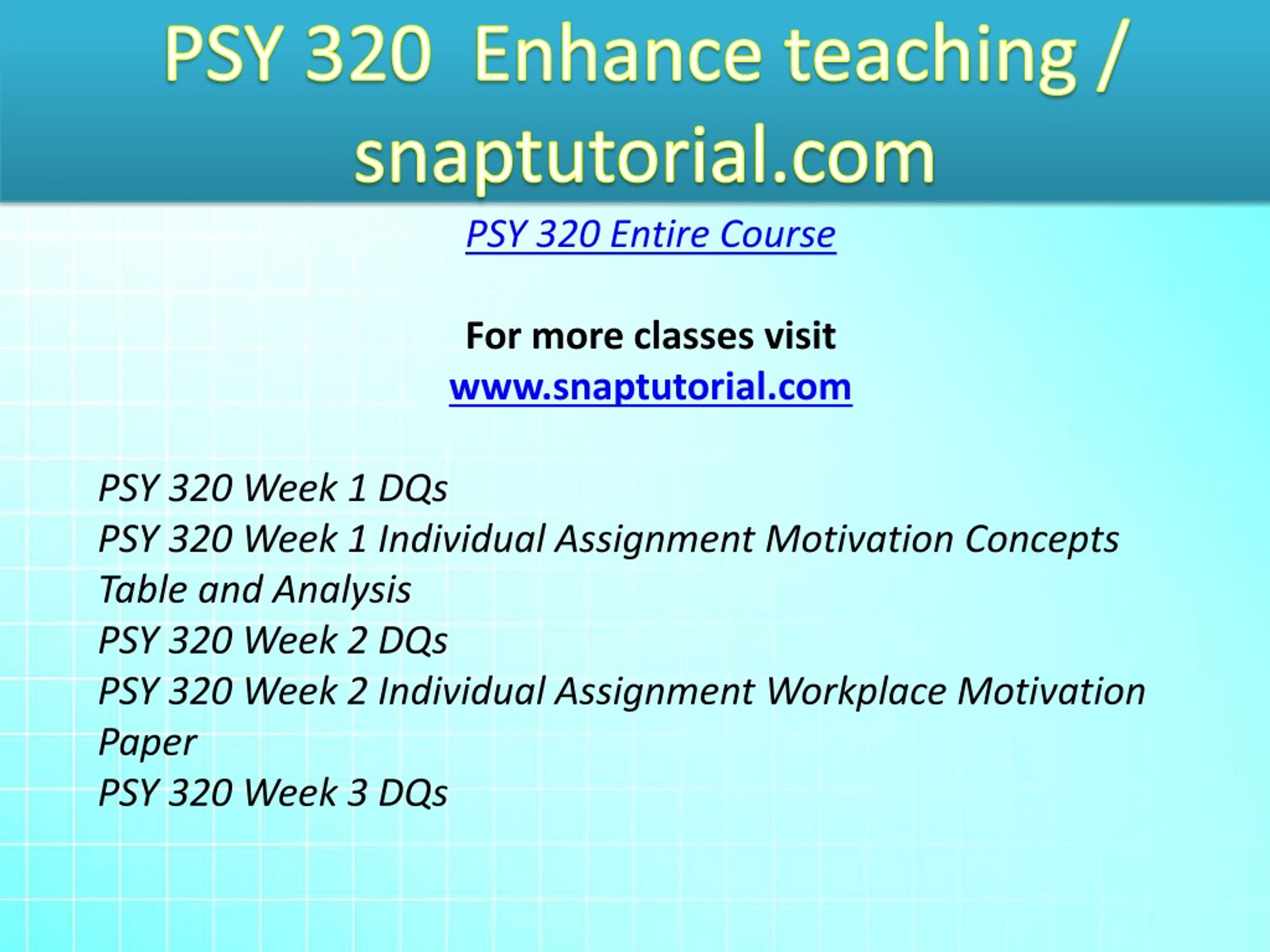 PSY 320 Enhance teaching / snaptutorial.com

PSY 320 Entire Course

For more classes visit
www.snaptutorial.com

PSY 320 Week 1 DQs
PSY 320 Week 1 Individual Assignment Motivation Concepts Table and Analysis
PSY 320 Week 2 DQs
PSY 320 Week 2 Individual Assignment Workplace Motivation Paper
PSY 320 Week 3 DQs